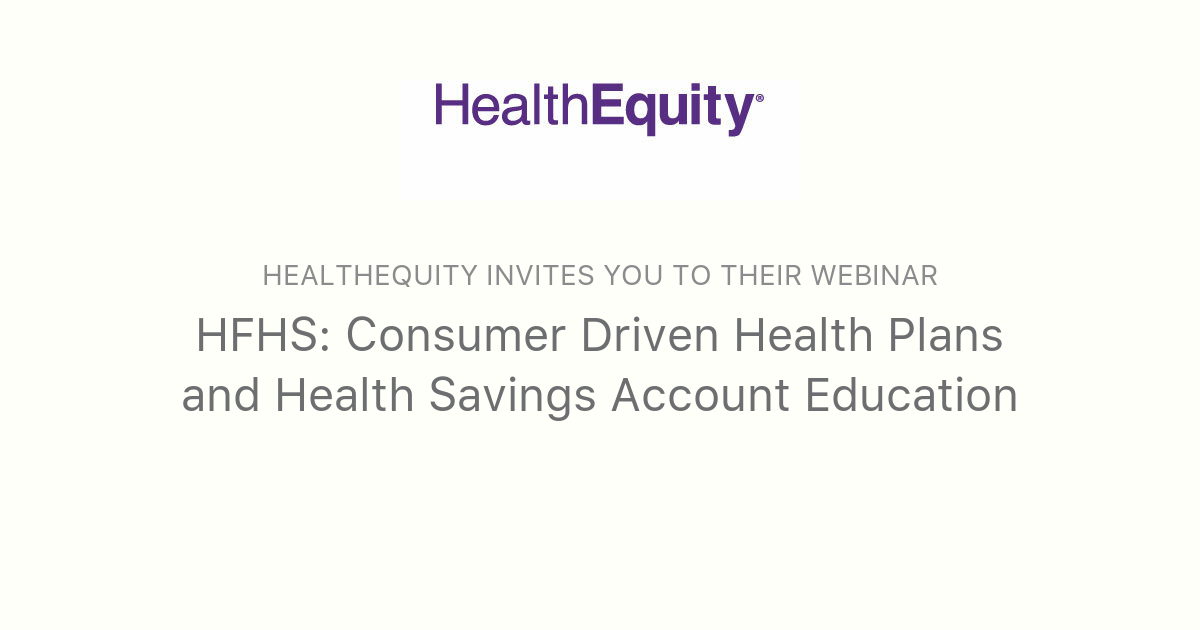 HealthEquity®

HEALTHEQUITY INVITES YOU TO THEIR WEBINAR

HFHS: Consumer Driven Health Plans and Health Savings Account Education